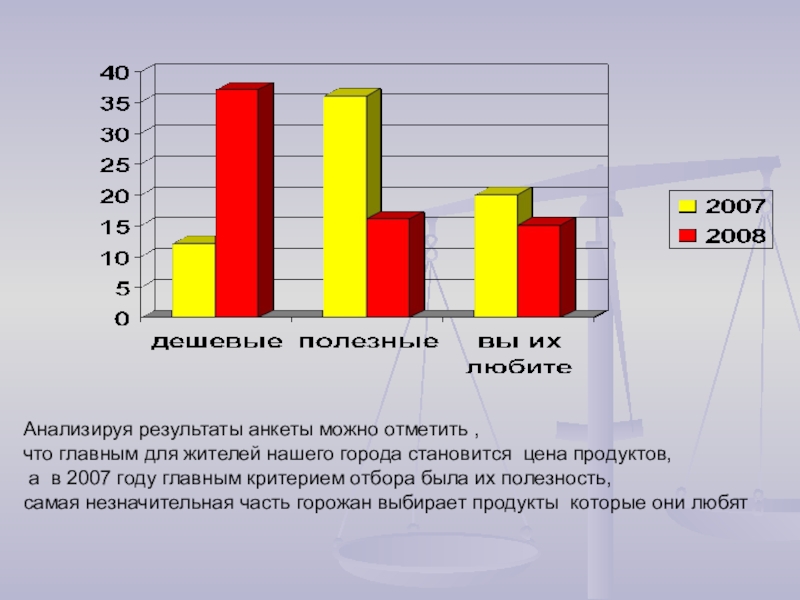 40
35
30
25
20
15
10
5
0

дешевые полезные вы их любите

2007
2008

Анализируя результаты анкеты можно отметить ,
что главным для жителей нашего города становится цена продуктов,
а в 2007 году главным критерием отбора была их полезность,
самая незначительная часть горожан выбирает продукты которые они любят